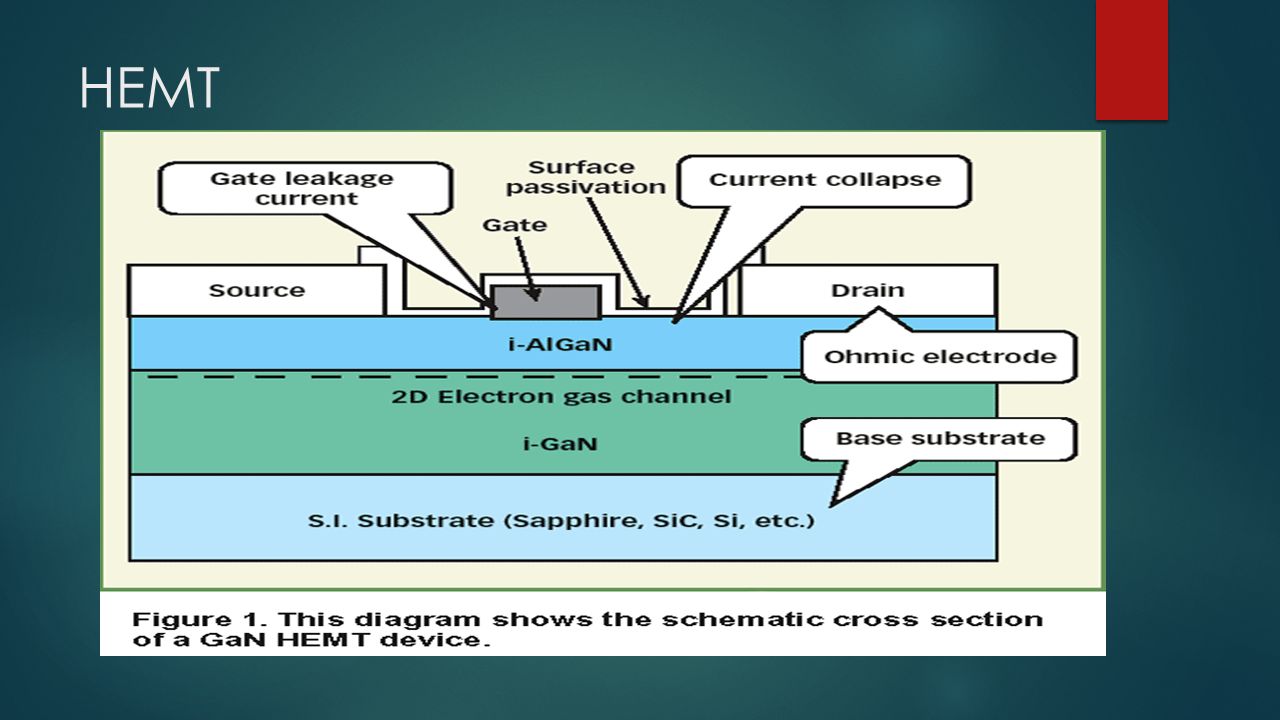 HEMT

Gate leakage current

Surface passivation

Current collapse

Gate

Source

Drain

i-AlGaN

Ohmic electrode

2D Electron gas channel

i-GaN

Base substrate

S.I. Substrate (Sapphire, SiC, Si, etc.)

Figure 1. This diagram shows the schematic cross section of a GaN HEMT device.